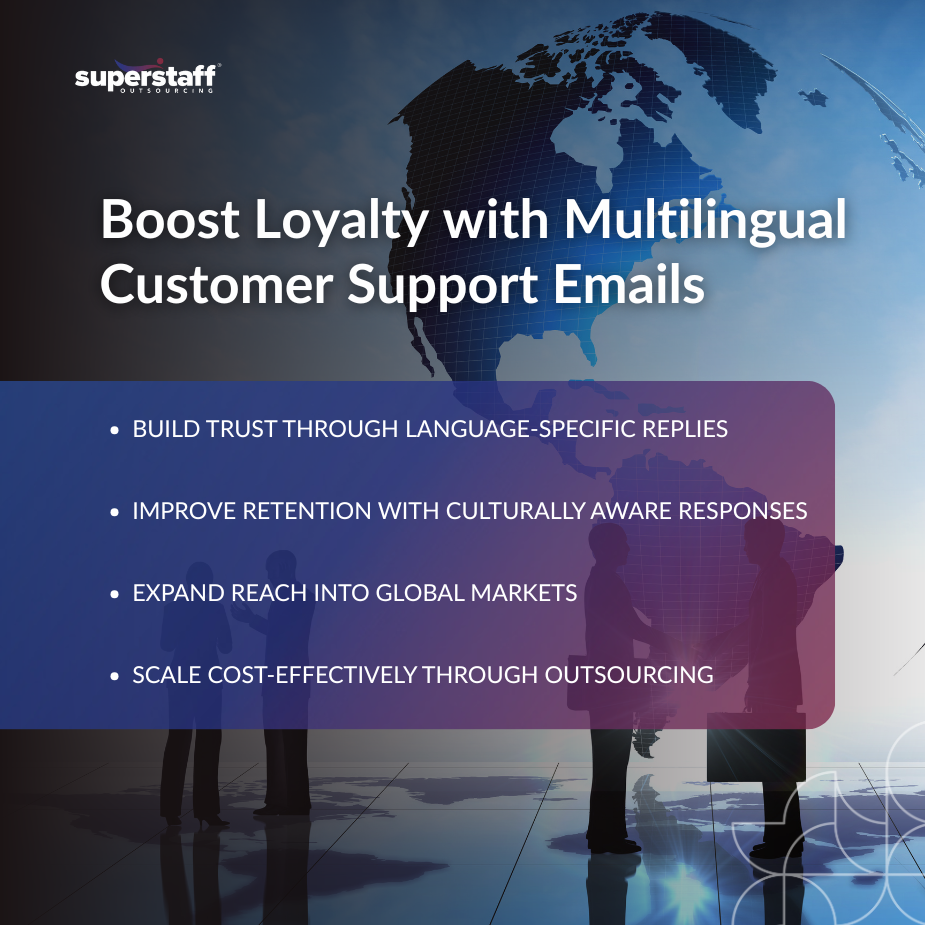 superstaff®
OUTSOURCING

Boost Loyalty with Multilingual Customer Support Emails

• BUILD TRUST THROUGH LANGUAGE-SPECIFIC REPLIES

• IMPROVE RETENTION WITH CULTURALLY AWARE RESPONSES

• EXPAND REACH INTO GLOBAL MARKETS

• SCALE COST-EFFECTIVELY THROUGH OUTSOURCING